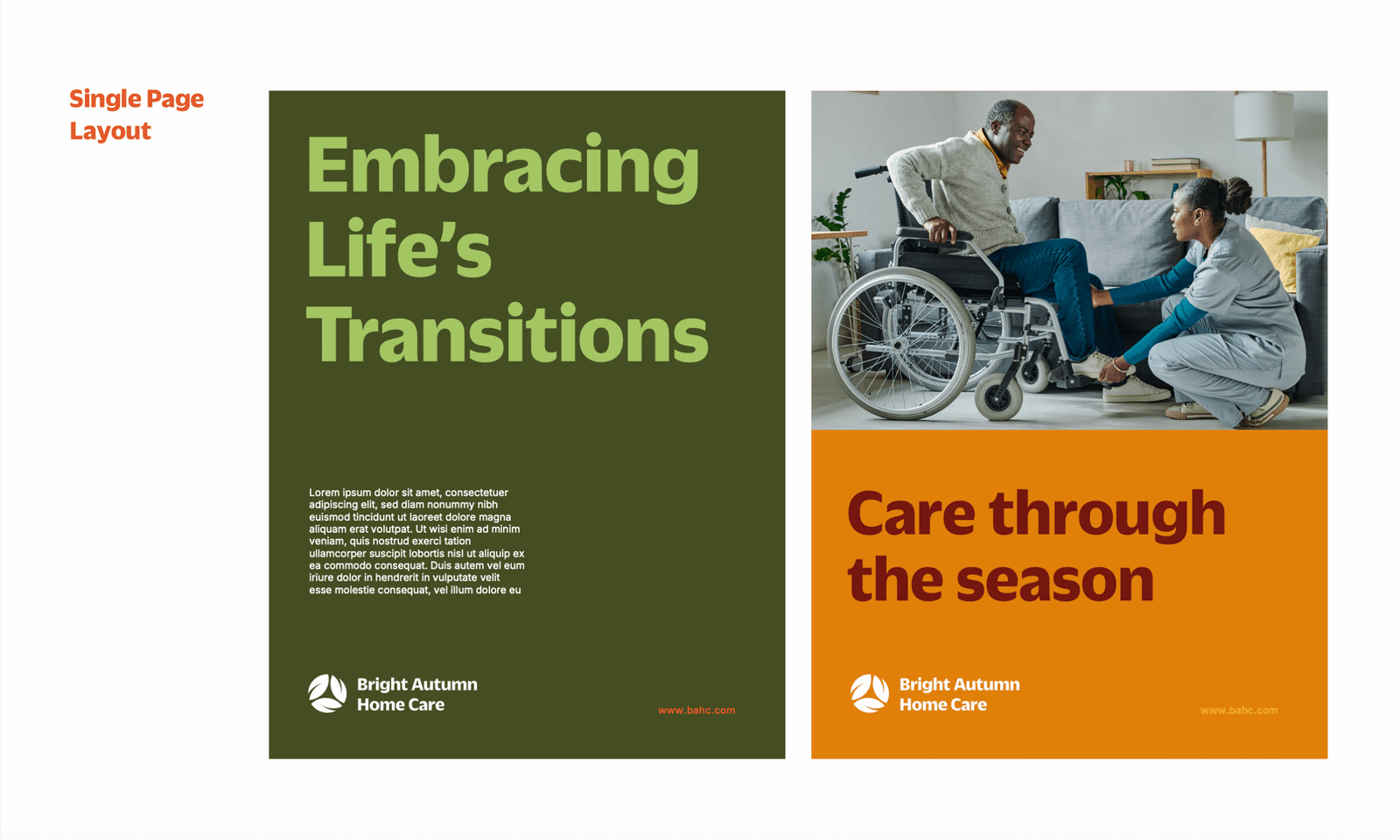 Single Page Layout

Embracing Life's Transitions

Lorem ipsum dolor sit amet, consectetuer adipiscing elit, sed diam nonummy nibh euismod tincidunt ut laoreet dolore magna aliquam erat volutpat. Ut wisi enim ad minim veniam, quis nostrud exerci tation ullamcorper suscipit lobortis nisl ut aliquip ex ea commodo consequat. Duis autem vel eum iriure dolor in hendrerit in vulputate velit esse molestie consequat, vel illum dolore eu

Bright Autumn Home Care

www.bahc.com

Care through the season

Bright Autumn Home Care

www.bahc.com